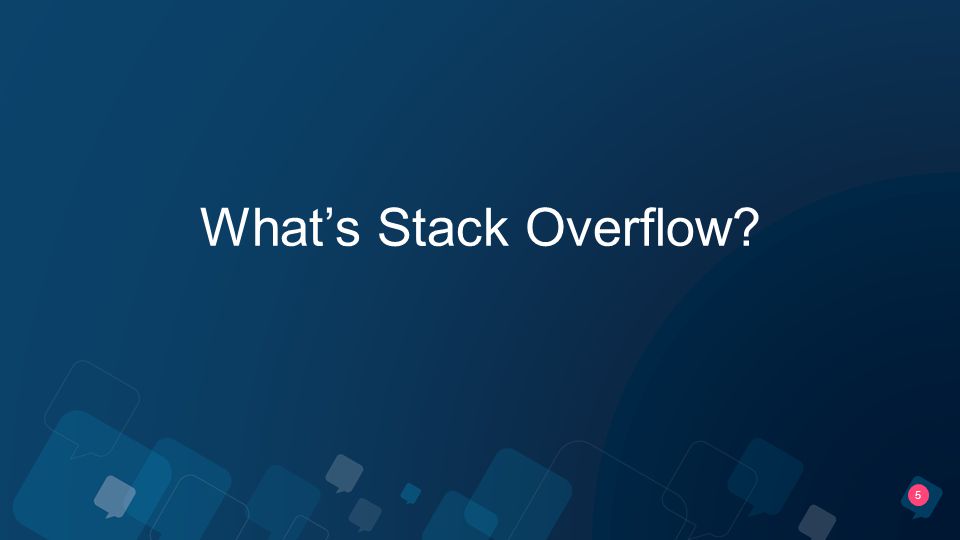 What’s Stack Overflow?

5